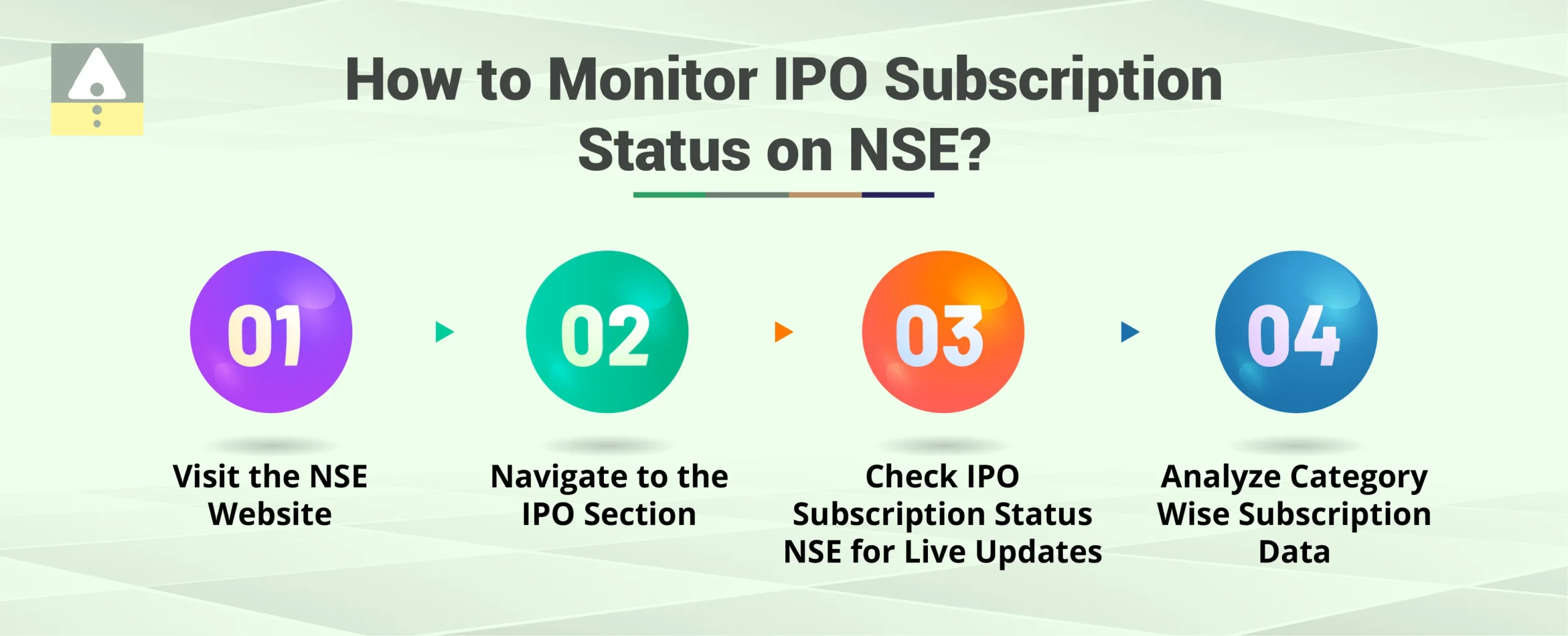 How to Monitor IPO Subscription Status on NSE?

01

Visit the NSE Website

02

Navigate to the IPO Section

03

Check IPO Subscription Status NSE for Live Updates

04

Analyze Category Wise Subscription Data